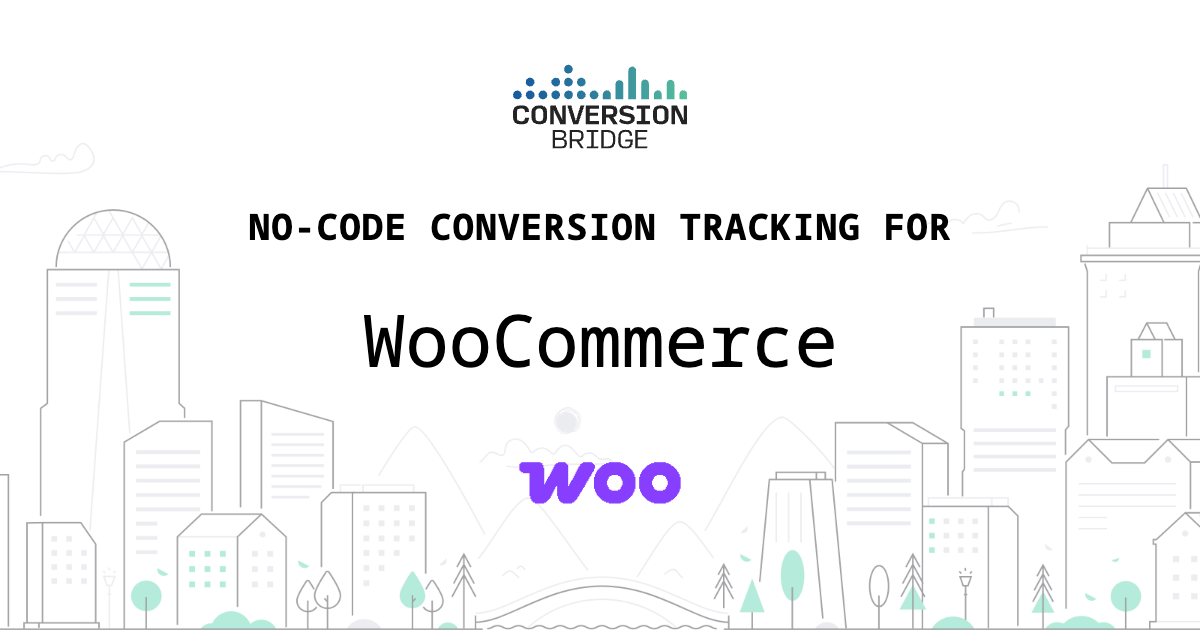 CONVERSION BRIDGE

NO-CODE CONVERSION TRACKING FOR

WooCommerce

woo